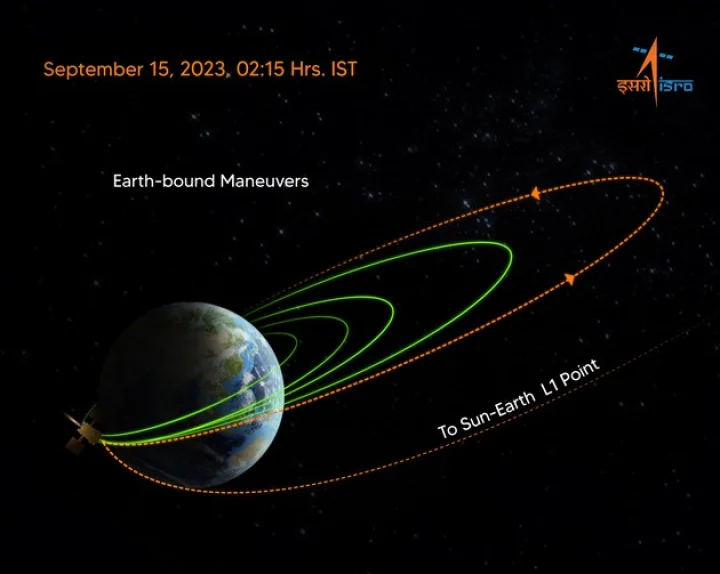 September 15, 2023, 02:15 Hrs. IST

इसरो isro

Earth-bound Maneuvers

To Sun-Earth L1 Point